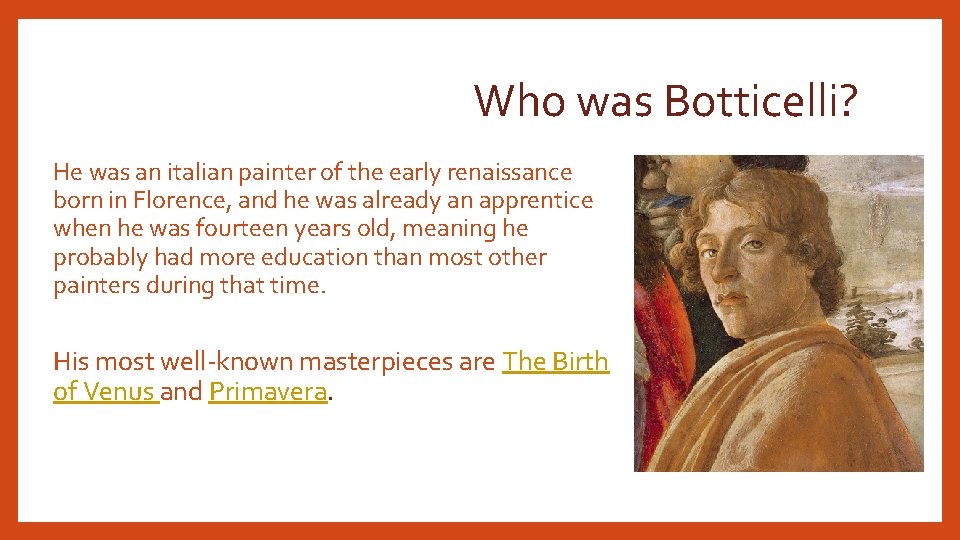 Who was Botticelli?

He was an italian painter of the early renaissance born in Florence, and he was already an apprentice when he was fourteen years old, meaning he probably had more education than most other painters during that time.

His most well-known masterpieces are The Birth of Venus and Primavera.